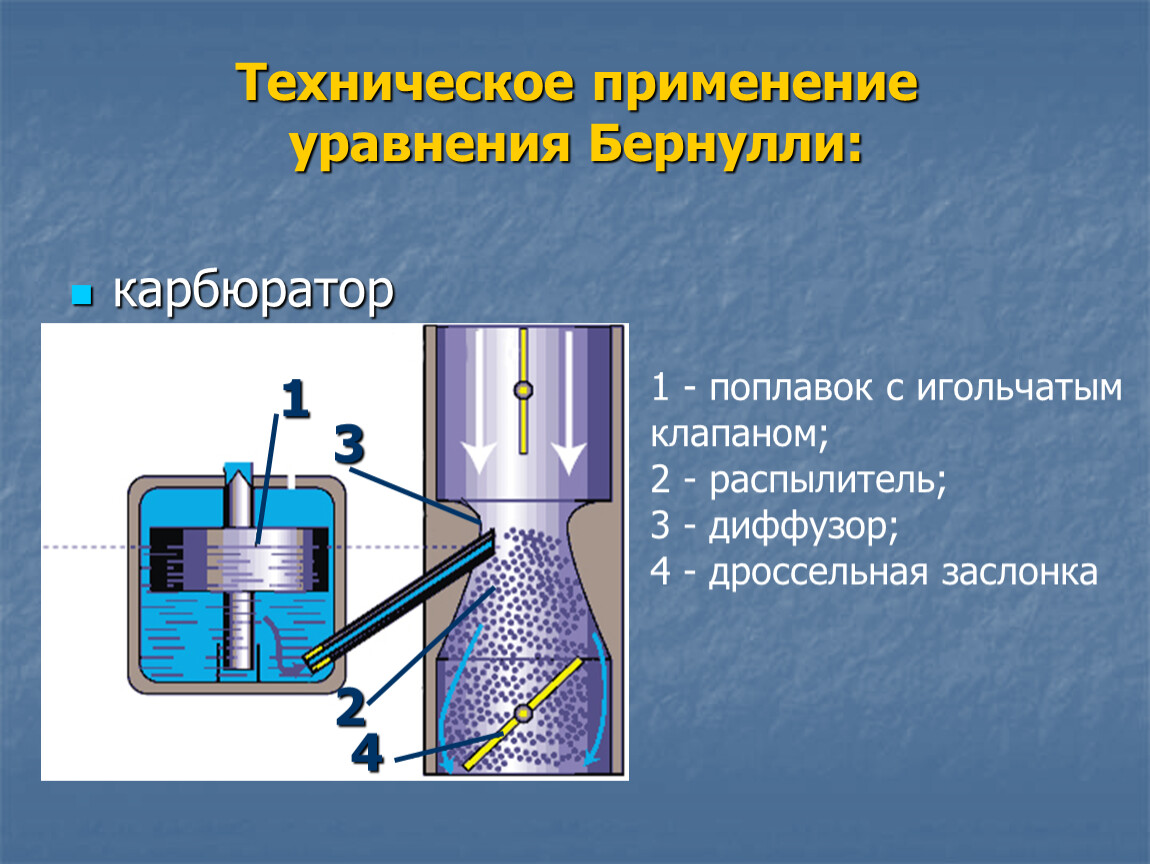 Техническое применение уравнения Бернулли:

карбюратор

1

3

2

4

1 - поплавок с игольчатым клапаном;
2 - распылитель;
3 - диффузор;
4 - дроссельная заслонка